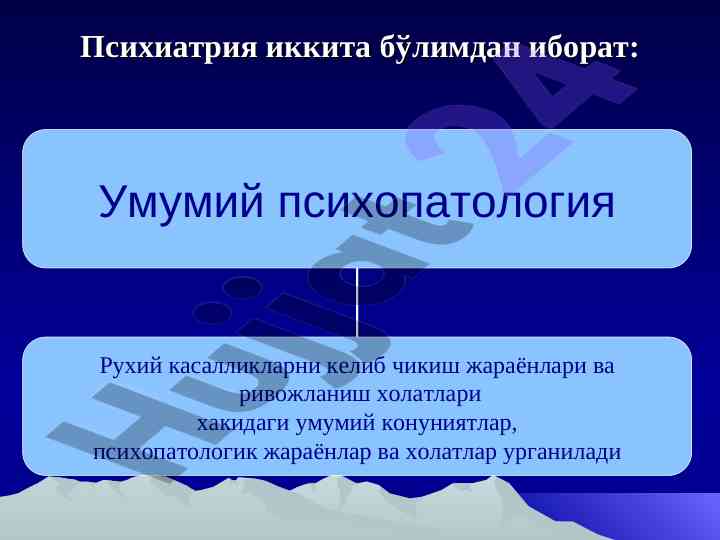 Психиатрия иккита бўлимдан иборат:

Умумий психопатология

Рухий касалликларни келиб чикиш жараёнлари ва ривожланиш холатлари хакидаги умумий конуниятлар, психопатологик жараёнлар ва холатлар урганилади

Hujjat24